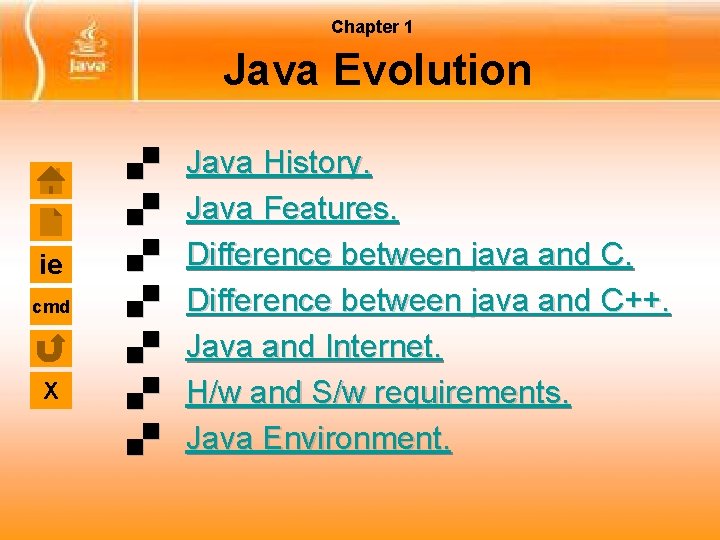 Java

Chapter 1

Java Evolution

ie
cmd
X

Java History.
Java Features.
Difference between java and C.
Difference between java and C++.
Java and Internet.
H/w and S/w requirements.
Java Environment.